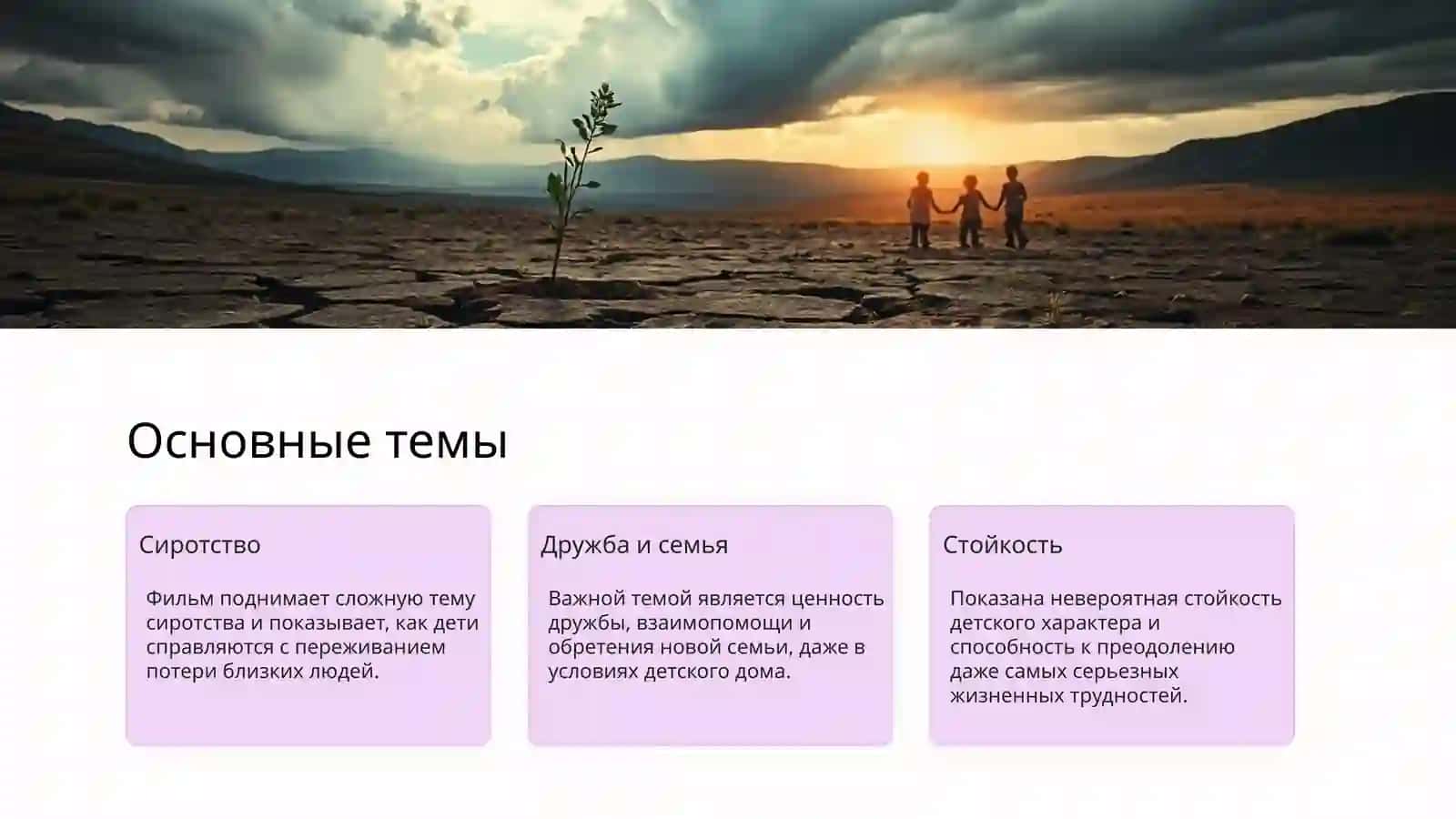 Основные темы

Сиротство

Фильм поднимает сложную тему сиротства и показывает, как дети справляются с переживанием потери близких людей.

Дружба и семья

Важной темой является ценность дружбы, взаимопомощи и обретения новой семьи, даже в условиях детского дома.

Стойкость

Показана невероятная стойкость детского характера и способность к преодолению даже самых серьезных жизненных трудностей.